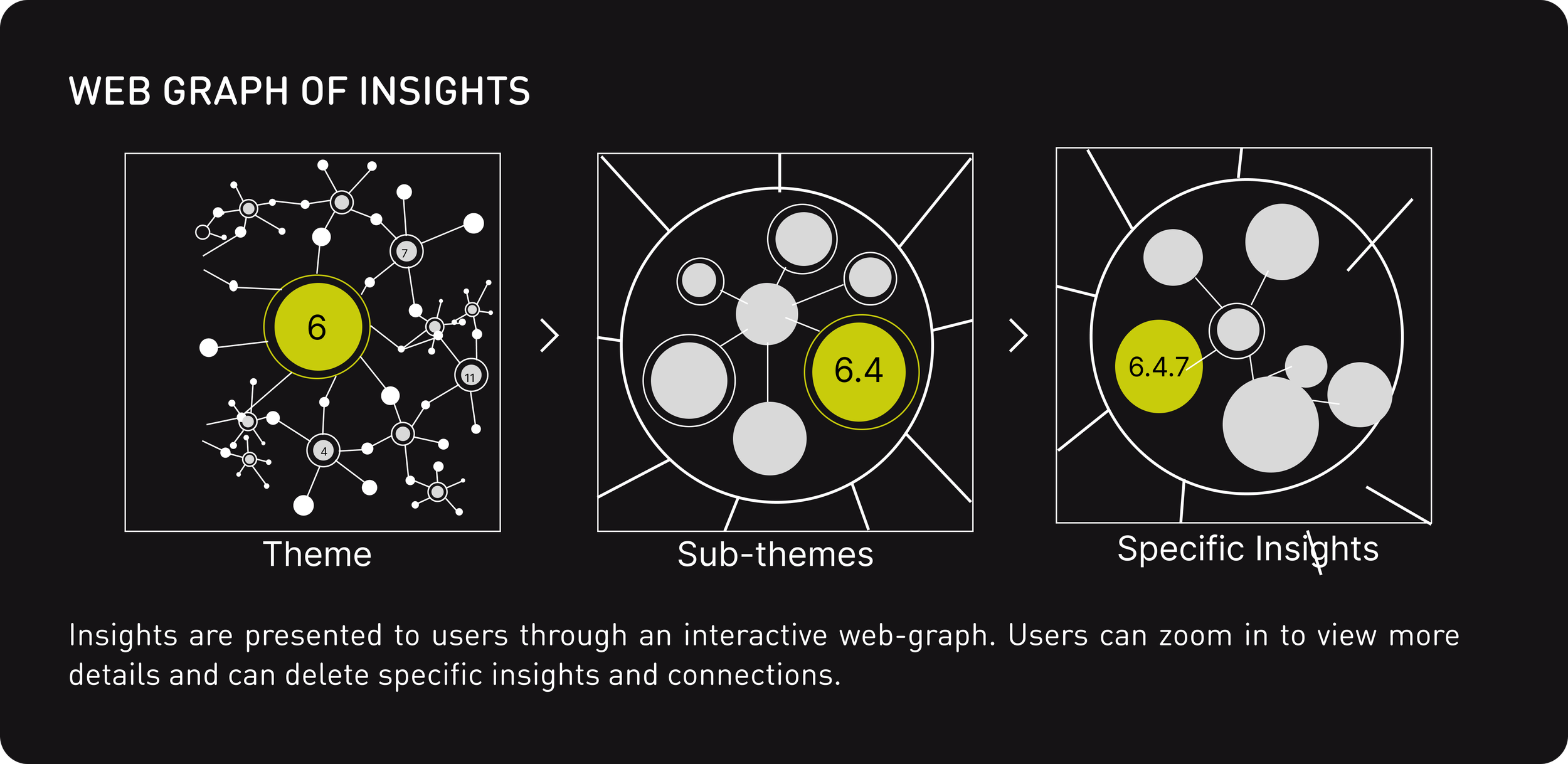 WEB GRAPH OF INSIGHTS

7

6

11

4

Theme

6.4

Sub-themes

6.4.7

Specific Insights

Insights are presented to users through an interactive web-graph. Users can zoom in to view more details and can delete specific insights and connections.